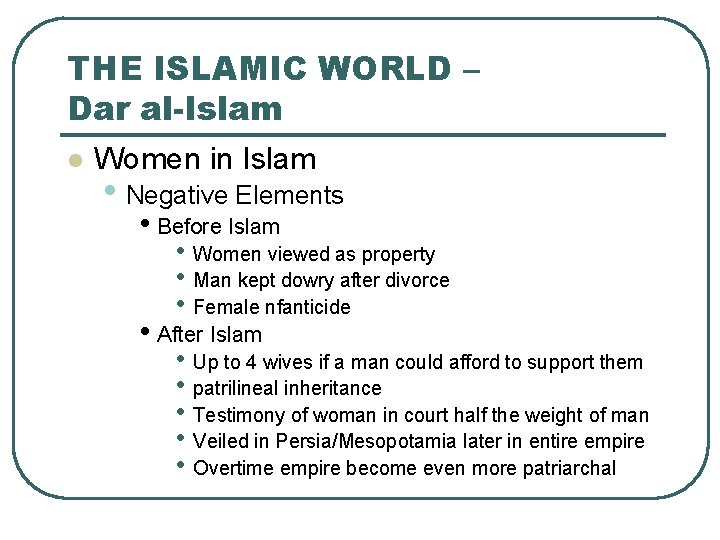 THE ISLAMIC WORLD – Dar al-Islam

- Women in Islam
  - Negative Elements
    - Before Islam
      - Women viewed as property
      - Man kept dowry after divorce
      - Female nfanticide
    - After Islam
      - Up to 4 wives if a man could afford to support them
      - patrilineal inheritance
      - Testimony of woman in court half the weight of man
      - Veiled in Persia/Mesopotamia later in entire empire
      - Overtime empire become even more patriarchal